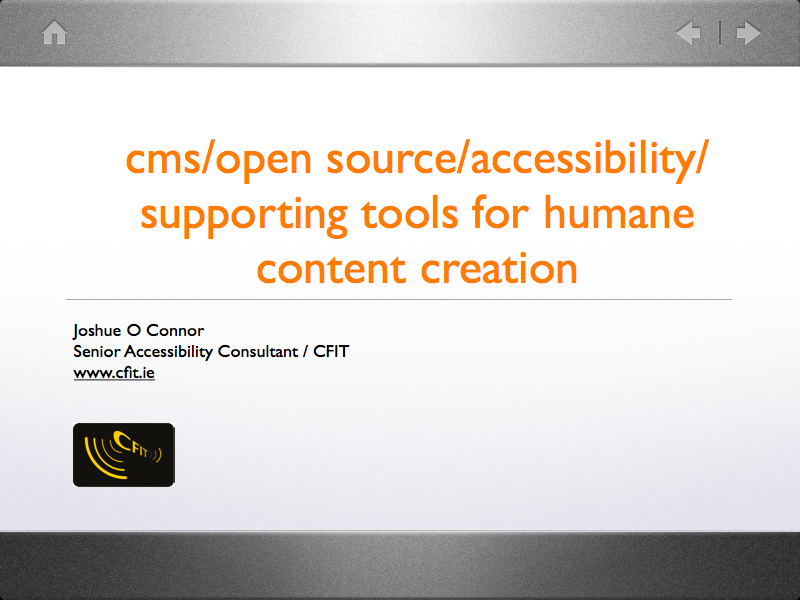 cms/open source/accessibility/ supporting tools for humane content creation

Joshue O Connor
Senior Accessibility Consultant / CFIT
www.cfit.ie

CFIT